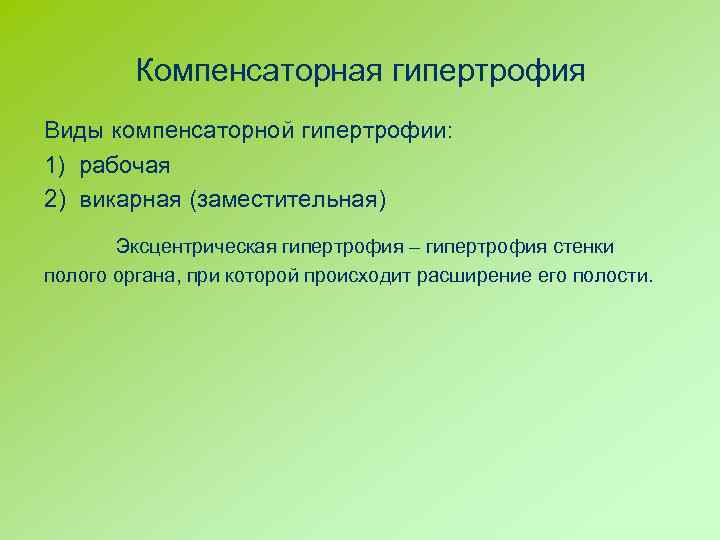 Компенсаторная гипертрофия

Виды компенсаторной гипертрофии:
1) рабочая
2) викарная (заместительная)

Эксцентрическая гипертрофия – гипертрофия стенки полого органа, при которой происходит расширение его полости.